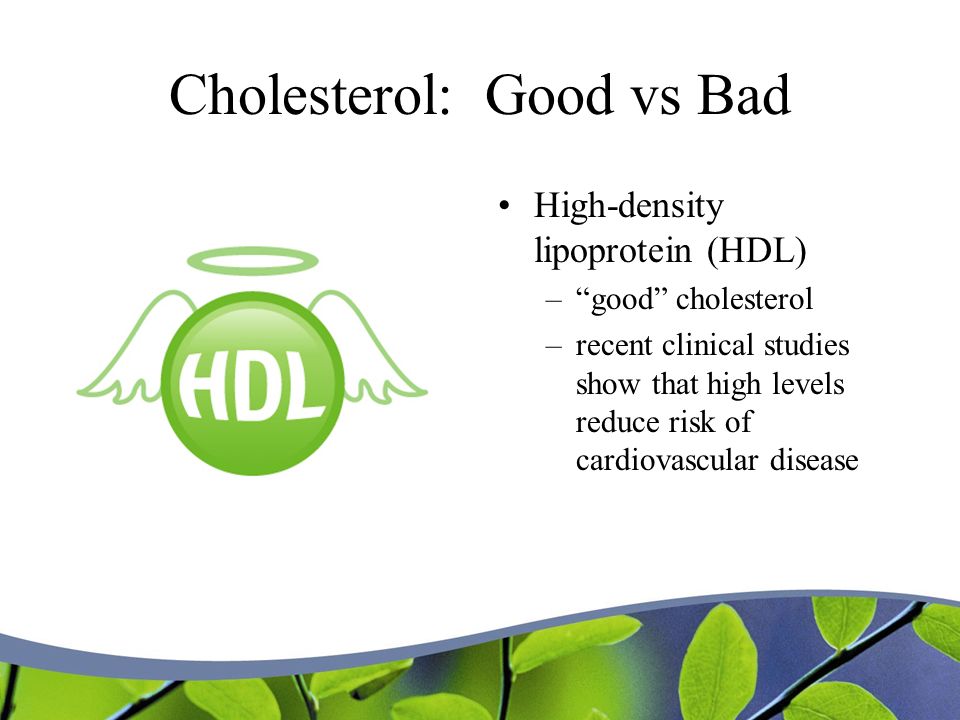 Cholesterol: Good vs Bad

HDL

• High-density lipoprotein (HDL)
– “good” cholesterol
– recent clinical studies show that high levels reduce risk of cardiovascular disease